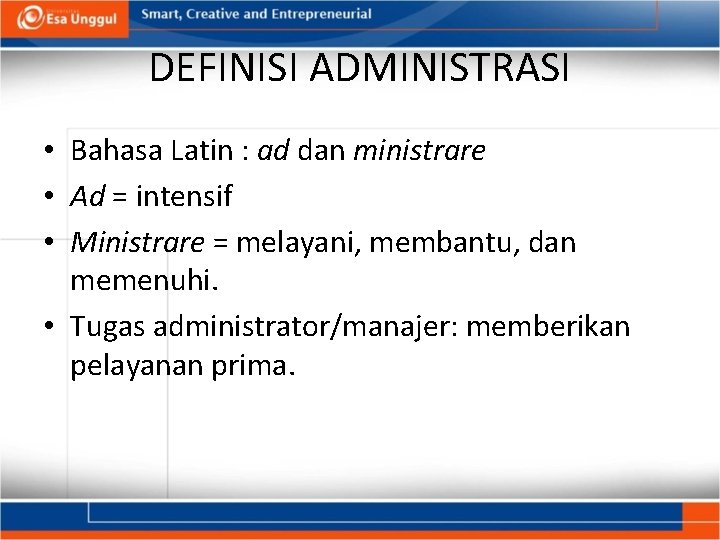 Esa Unggul

Smart, Creative and Entrepreneurial

DEFINISI ADMINISTRASI

• Bahasa Latin : ad dan ministrare
• Ad = intensif
• Ministrare = melayani, membantu, dan memenuhi.
• Tugas administrator/manajer: memberikan pelayanan prima.